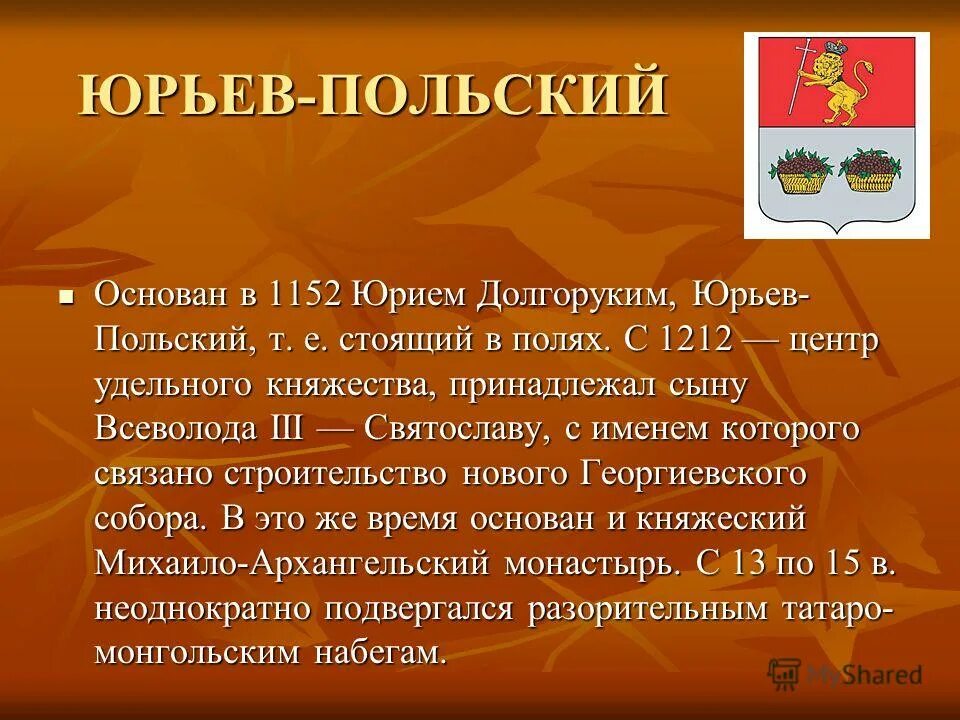 ЮРЬЕВ-ПОЛЬСКИЙ

Основан в 1152 Юрием Долгоруким, Юрьев-Польский, т. е. стоящий в полях. С 1212 — центр удельного княжества, принадлежал сыну Всеволода III — Святославу, с именем которого связано строительство нового Георгиевского собора. В это же время основан и княжеский Михаило-Архангельский монастырь. С 13 по 15 в. неоднократно подвергался разорительным татаро-монгольским набегам.

MyShared